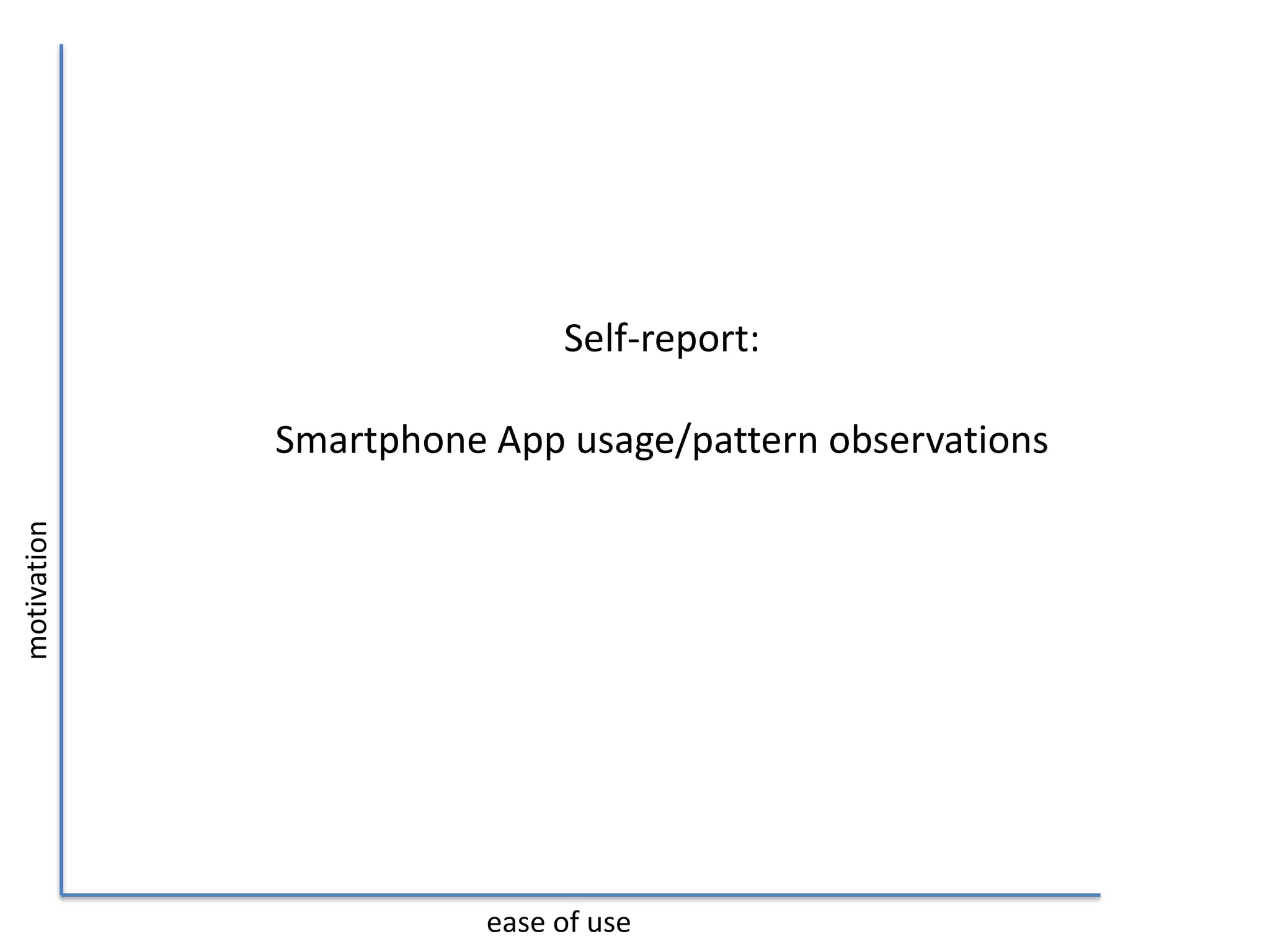 Self-report:

Smartphone App usage/pattern observations

motivation

ease of use